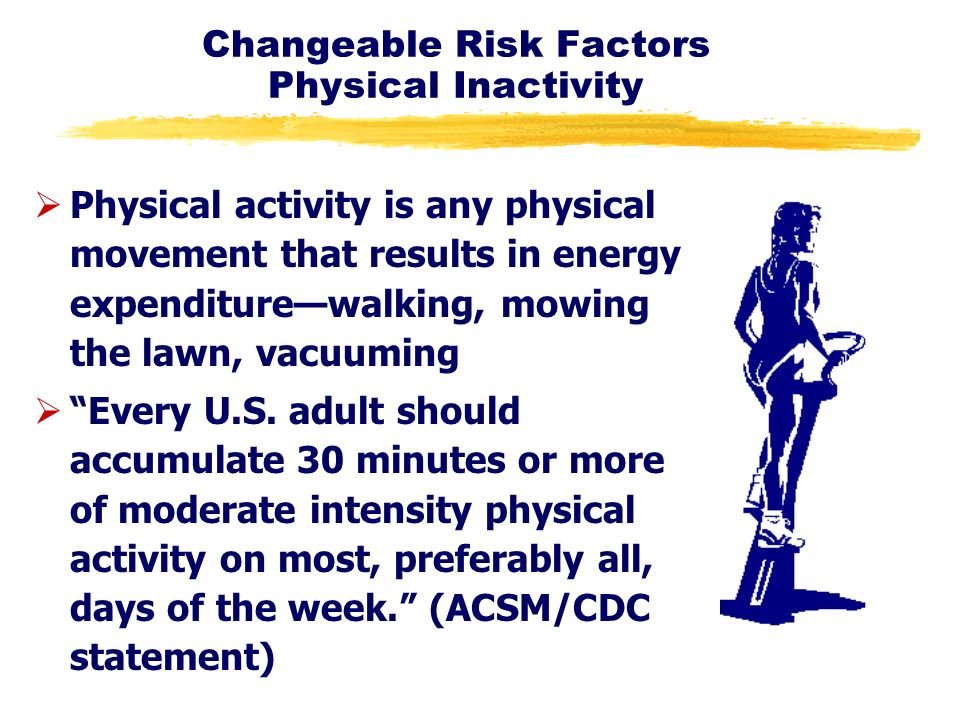 Changeable Risk Factors
Physical Inactivity

➢ Physical activity is any physical movement that results in energy expenditure—walking, mowing the lawn, vacuuming

➢ “Every U.S. adult should accumulate 30 minutes or more of moderate intensity physical activity on most, preferably all, days of the week.” (ACSM/CDC statement)